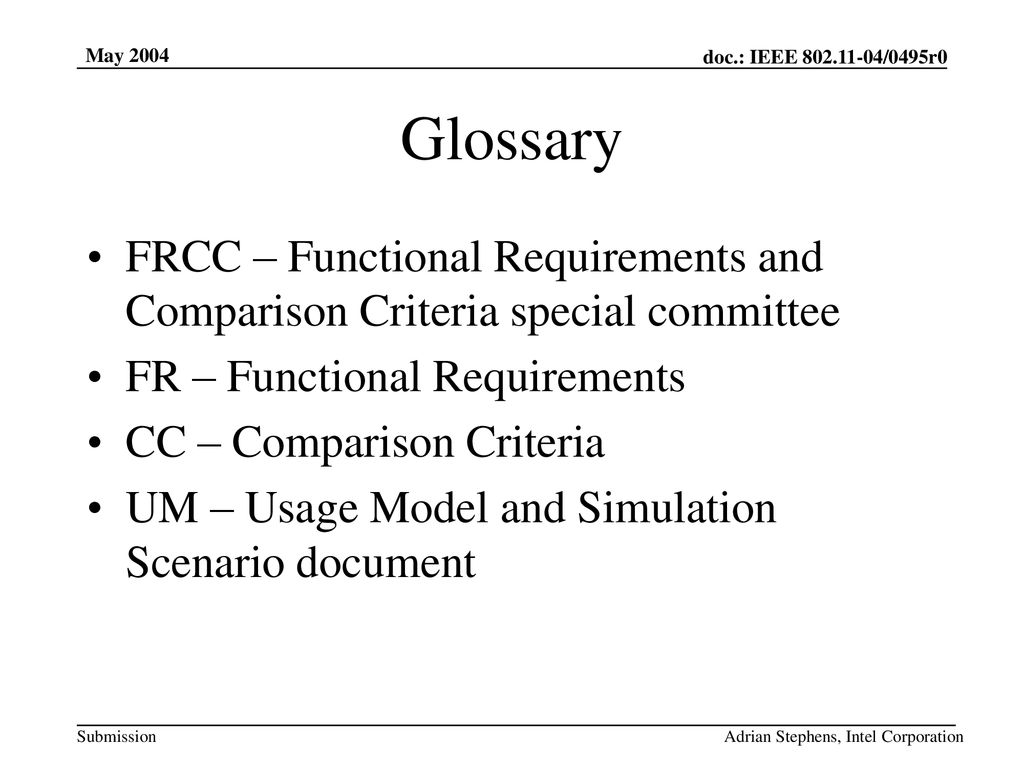 May 2004

doc.: IEEE 802.11-04/0495r0

Glossary

• FRCC – Functional Requirements and Comparison Criteria special committee
• FR – Functional Requirements
• CC – Comparison Criteria
• UM – Usage Model and Simulation Scenario document

Submission

Adrian Stephens, Intel Corporation